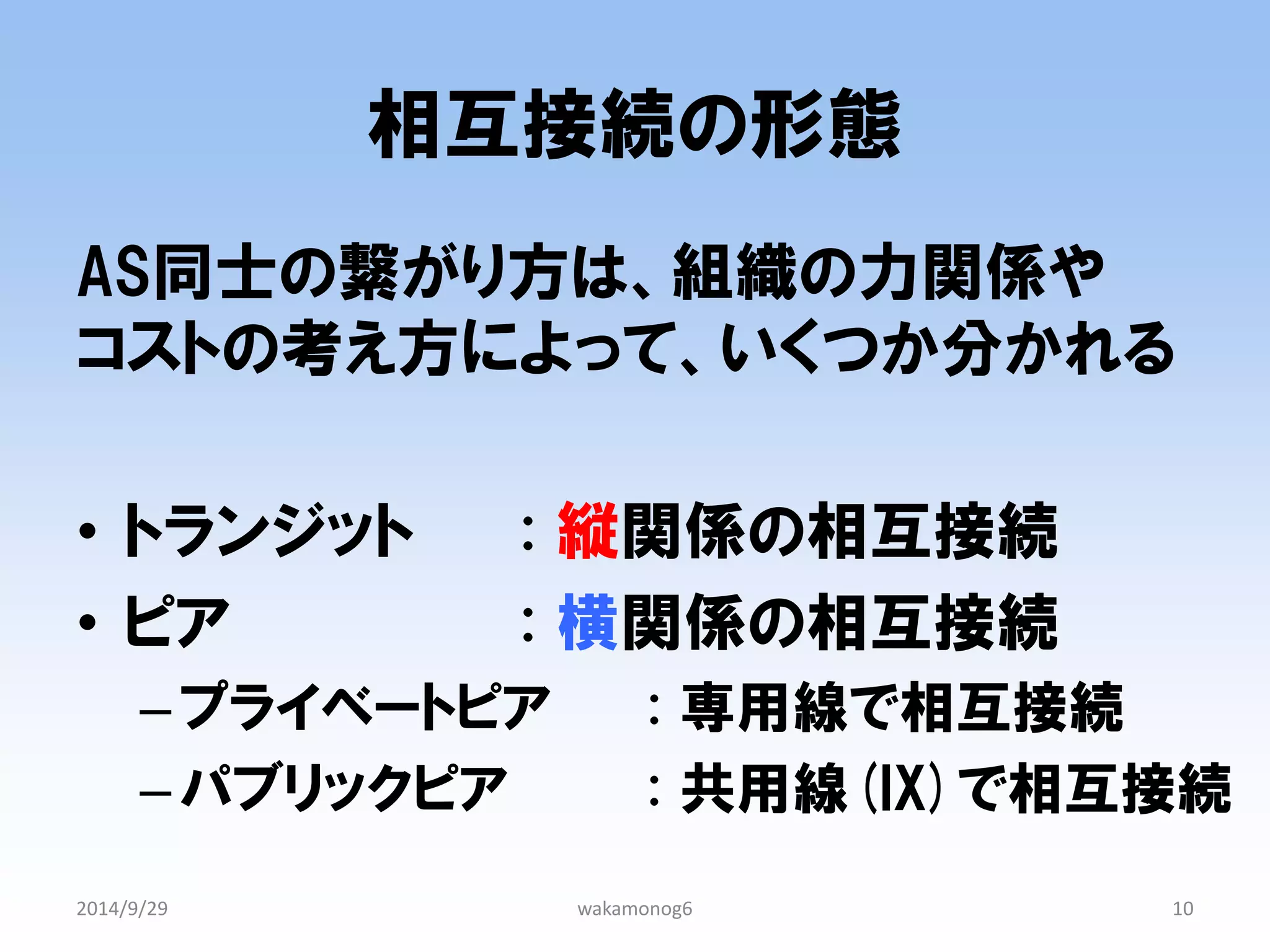 相互接続の形態

AS同士の繋がり方は、組織の力関係やコストの考え方によって、いくつか分かれる

• トランジット　：縦関係の相互接続
• ピア　：横関係の相互接続
– プライベートピア　：専用線で相互接続
– パブリックピア　：共用線(IX)で相互接続

2014/9/29　wakamonog6　10